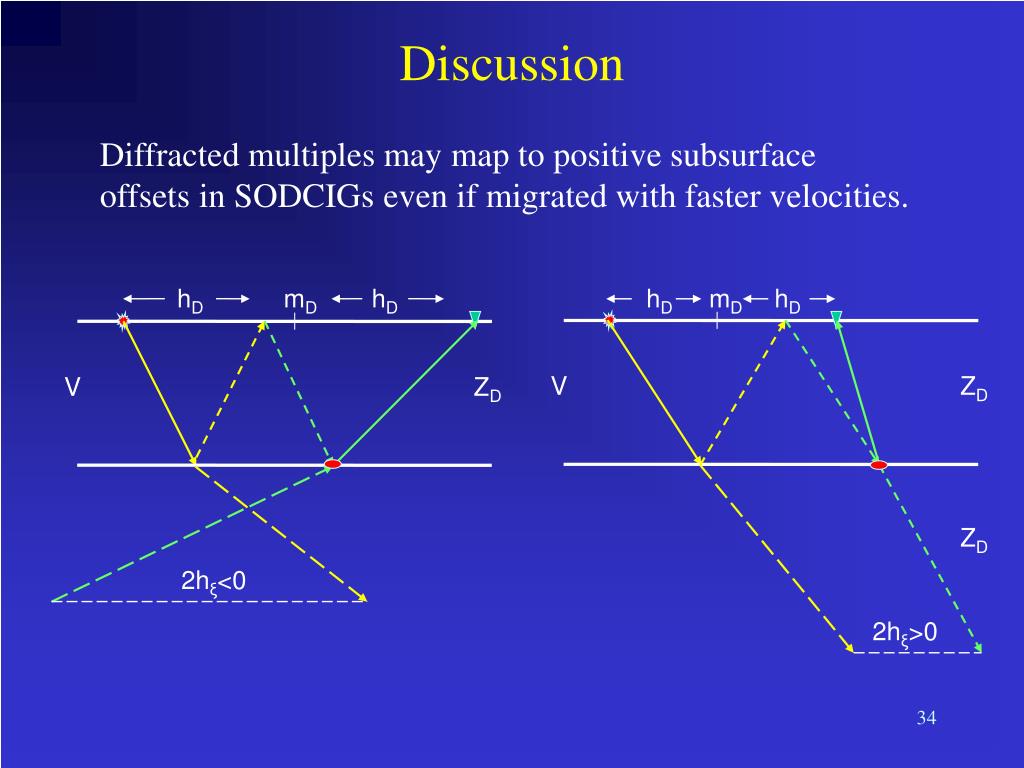 Discussion

Diffracted multiples may map to positive subsurface offsets in SODCIGs even if migrated with faster velocities.

$h_D$ $m_D$ $h_D$

V

$Z_D$

$2h_\xi<0$

$h_D$ $m_D$ $h_D$

V

$Z_D$

$Z_D$

$2h_\xi>0$

34